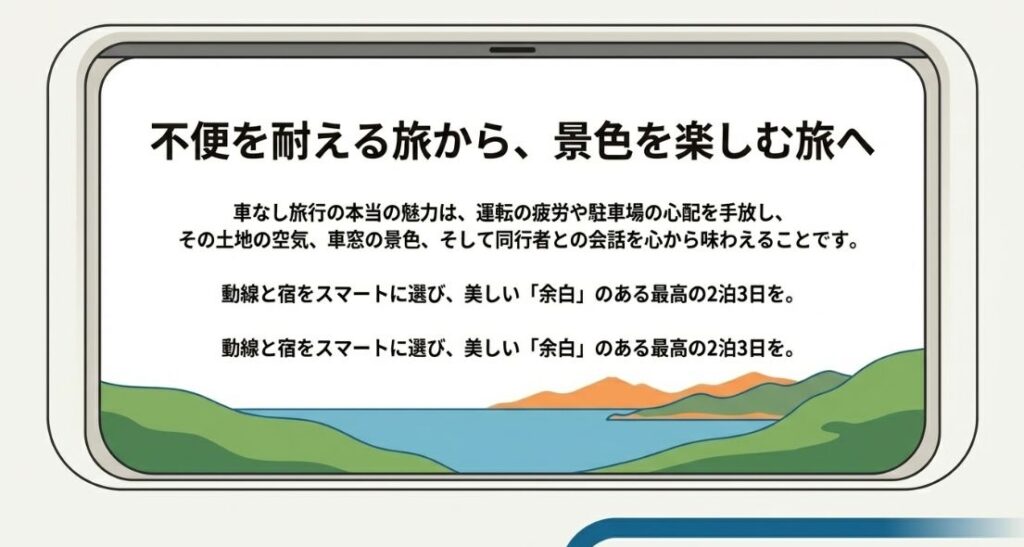 不便を耐える旅から、景色を楽しむ旅へ

車なし旅行の本当の魅力は、運転の疲労や駐車場の心配を手放し、その土地の空気、車窓の景色、そして同行者との会話を心から味わえることです。

動線と宿をスマートに選び、美しい「余白」のある最高の2泊3日を。

動線と宿をスマートに選び、美しい「余白」のある最高の2泊3日を。